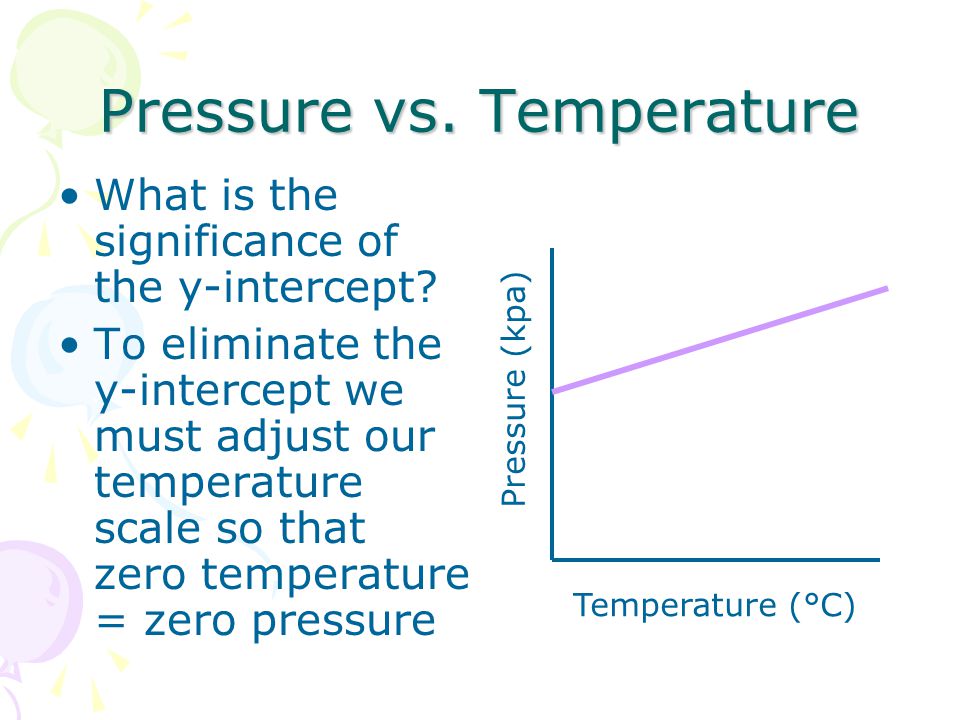 Pressure vs. Temperature

• What is the significance of the y-intercept?

• To eliminate the y-intercept we must adjust our temperature scale so that zero temperature = zero pressure

Pressure (kpa)

Temperature (°C)